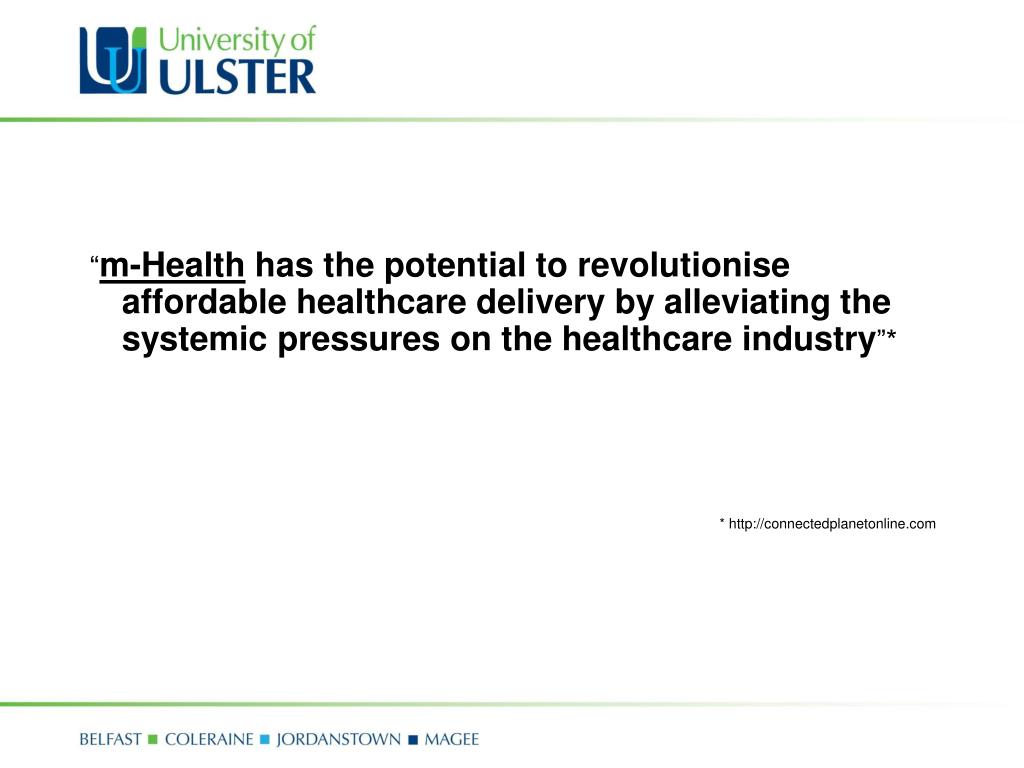 University of ULSTER

“m-Health has the potential to revolutionise affordable healthcare delivery by alleviating the systemic pressures on the healthcare industry”*

* http://connectedplanetonline.com

BELFAST ■ COLERAINE ■ JORDANSTOWN ■ MAGEE